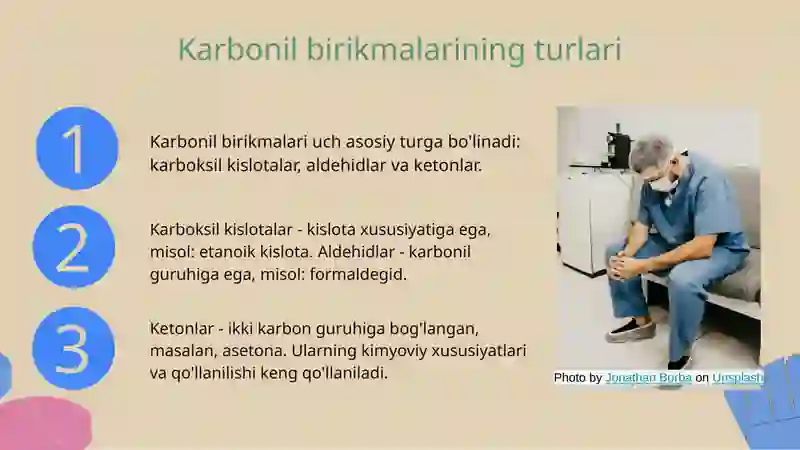 Karbonil birikmalarining turlari

1

Karbonil birikmalari uch asosiy turga bo'linadi: karboksil kislotalar, aldehidlar va ketonlar.

2

Karboksil kislotalar - kislota xususiyatiga ega, misol: etanoik kislota. Aldehidlar - karbonil guruhiga ega, misol: formaldegid.

3

Ketonlar - ikki karbon guruhiga bog'langan, masalan, asetona. Ularning kimyoviy xususiyatlari va qo'llanilishi keng qo'llaniladi.

Photo by Jonathan Borba on Unsplash